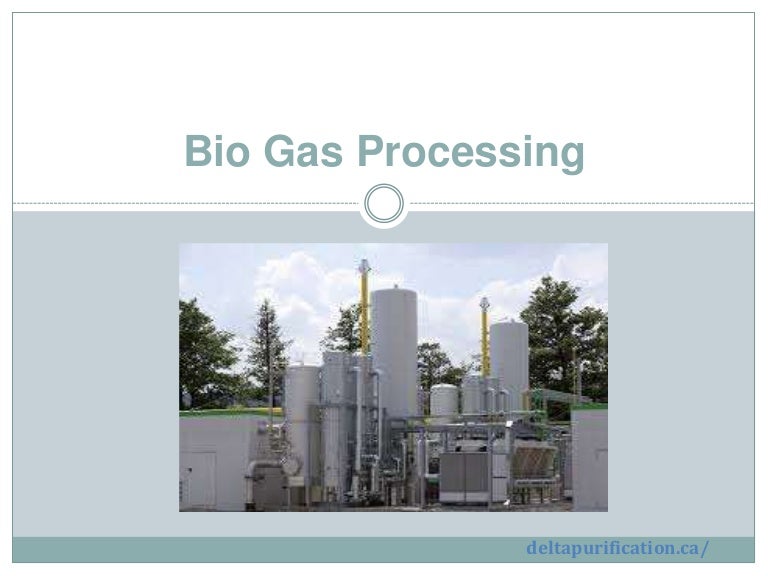 Bio Gas Processing

deltapurification.ca/